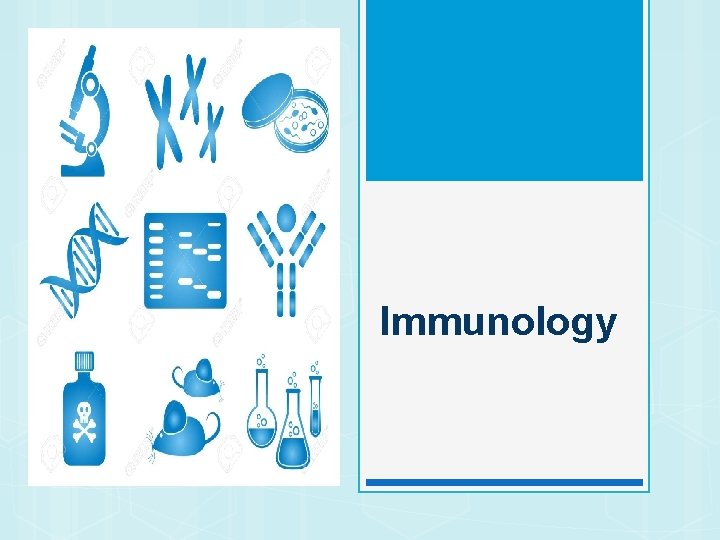 Immunology